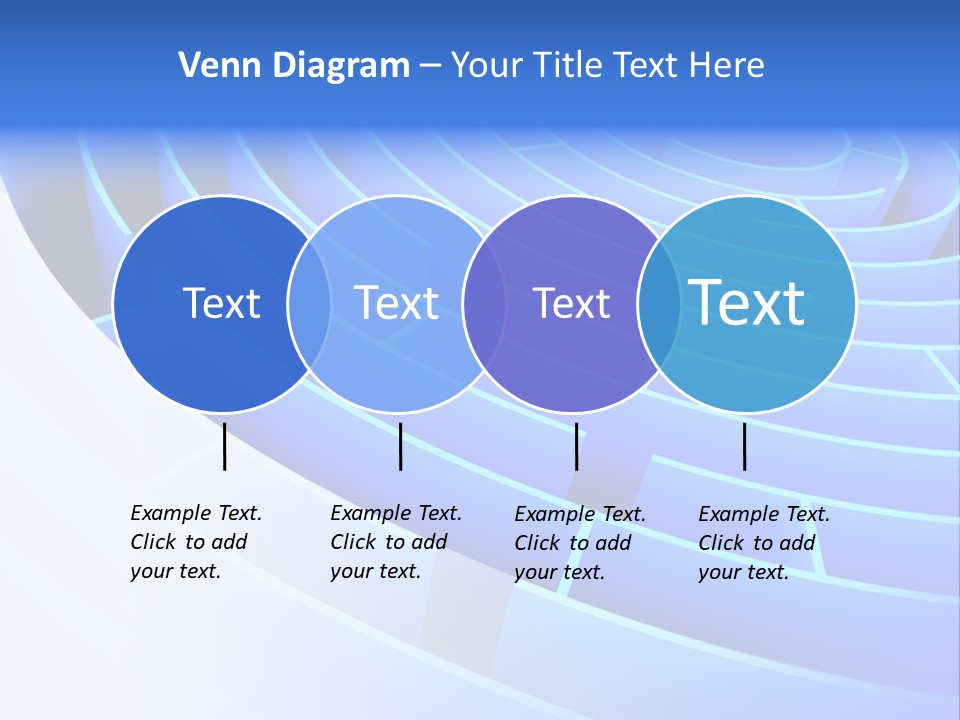 Venn Diagram – Your Title Text Here

Text

Text

Text

Text

Example Text. Click to add your text.

Example Text. Click to add your text.

Example Text. Click to add your text.

Example Text. Click to add your text.